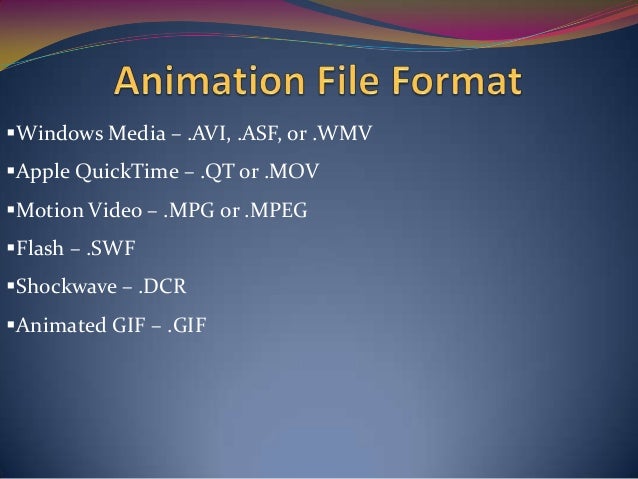 Animation File Format

▪Windows Media – .AVI, .ASF, or .WMV

▪Apple QuickTime – .QT or .MOV

▪Motion Video – .MPG or .MPEG

▪Flash – .SWF

▪Shockwave – .DCR

▪Animated GIF – .GIF